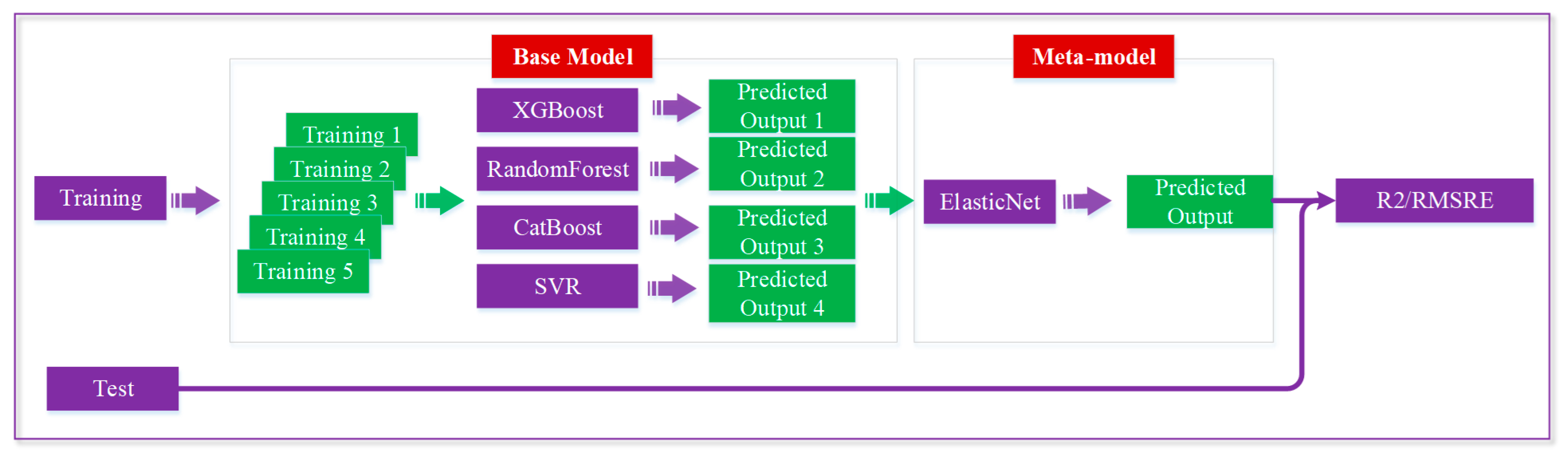 Base Model

Meta-model

Training

Training 1

Training 2

Training 3

Training 4

Training 5

XGBoost

RandomForest

CatBoost

SVR

Predicted Output 1

Predicted Output 2

Predicted Output 3

Predicted Output 4

ElasticNet

Predicted Output

R2/RMSRE

Test